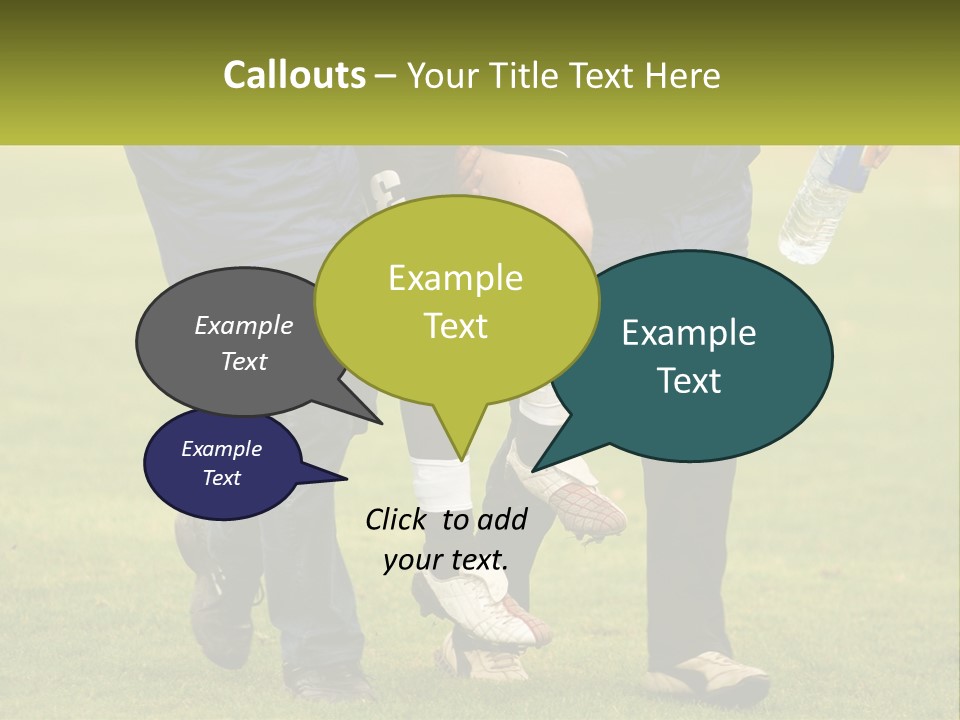 Callouts – Your Title Text Here

Example Text

Example Text

Example Text

Example Text

Click to add your text.